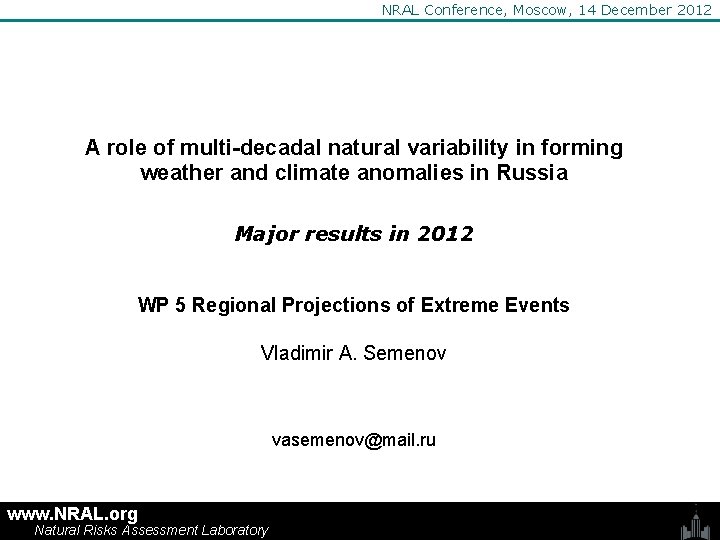 NRAL Conference, Moscow, 14 December 2012

A role of multi-decadal natural variability in forming weather and climate anomalies in Russia

Major results in 2012

WP 5 Regional Projections of Extreme Events

Vladimir A. Semenov

vasemenov@mail.ru

www.NRAL.org
Natural Risks Assessment Laboratory